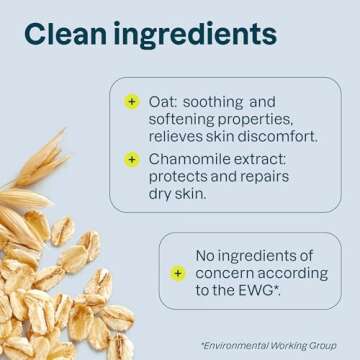 Clean ingredients

+ Oat: soothing and softening properties, relieves skin discomfort.

+ Chamomile extract: protects and repairs dry skin.

+ No ingredients of concern according to the EWG*.

*Environmental Working Group